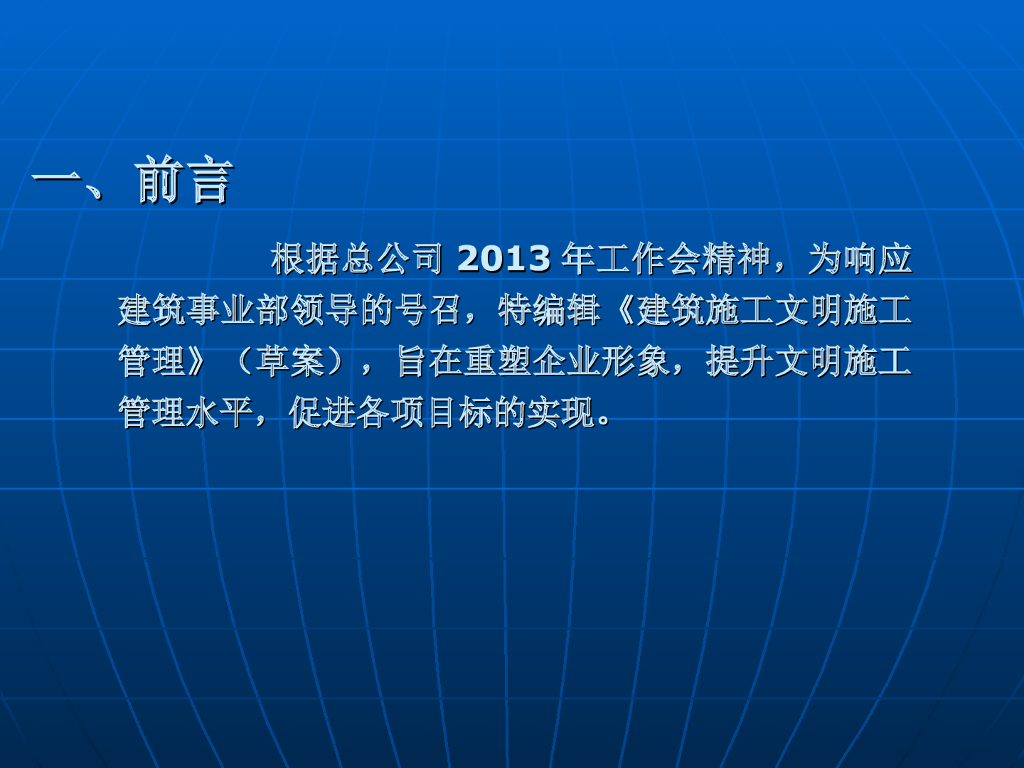 一、前言

根据总公司 2013 年工作会精神，为响应建筑事业部领导的号召，特编辑《建筑施工文明施工管理》（草案），旨在重塑企业形象，提升文明施工管理水平，促进各项目标的实现。